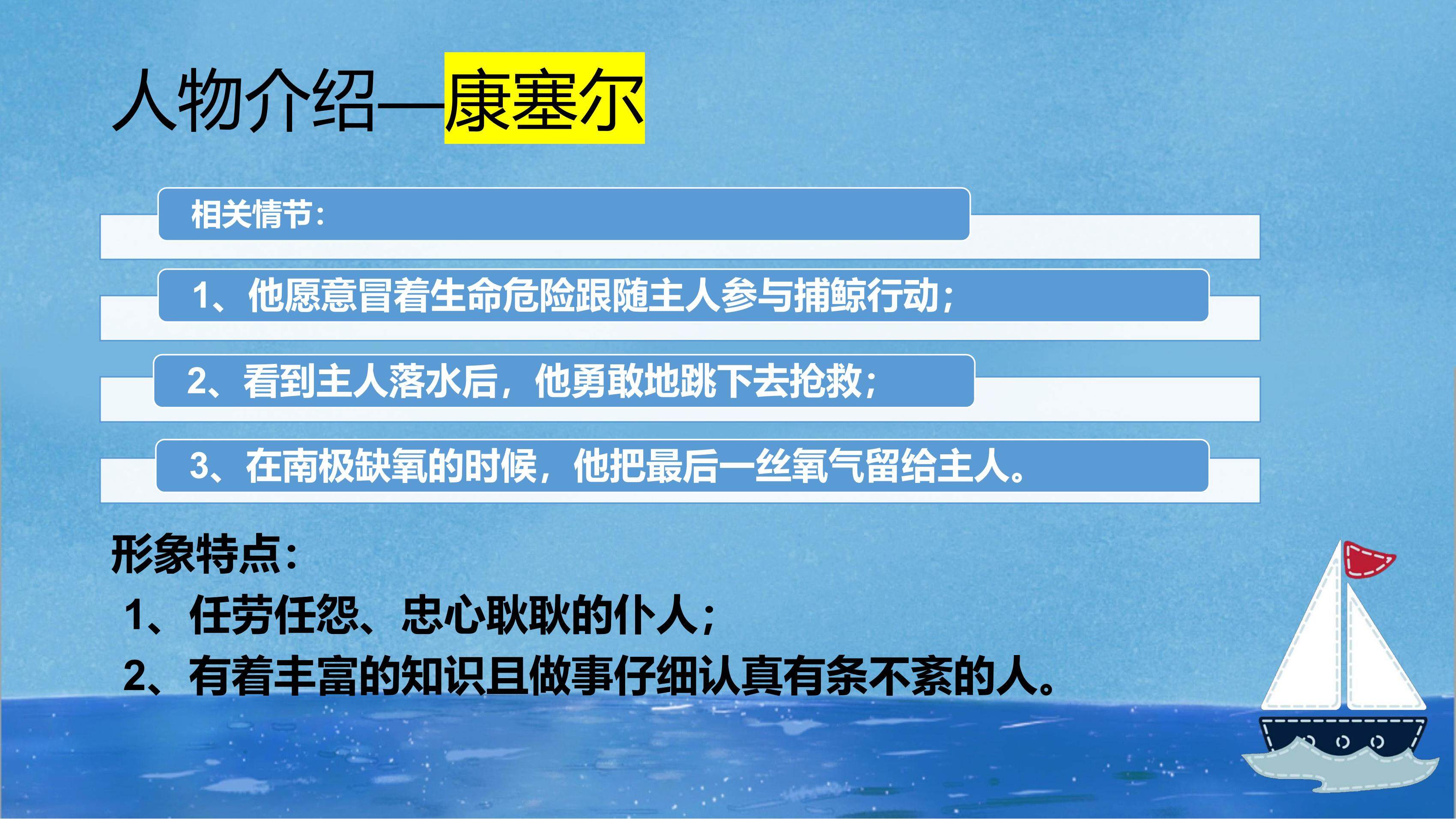 人物介绍—康塞尔

相关情节:

1、他愿意冒着生命危险跟随主人参与捕鲸行动;

2、看到主人落水后，他勇敢地跳下去抢救;

3、在南极缺氧的时候，他把最后一丝氧气留给主人。

形象特点:

1、任劳任怨、忠心耿耿的仆人;

2、有着丰富的知识且做事仔细认真有条不紊的人。